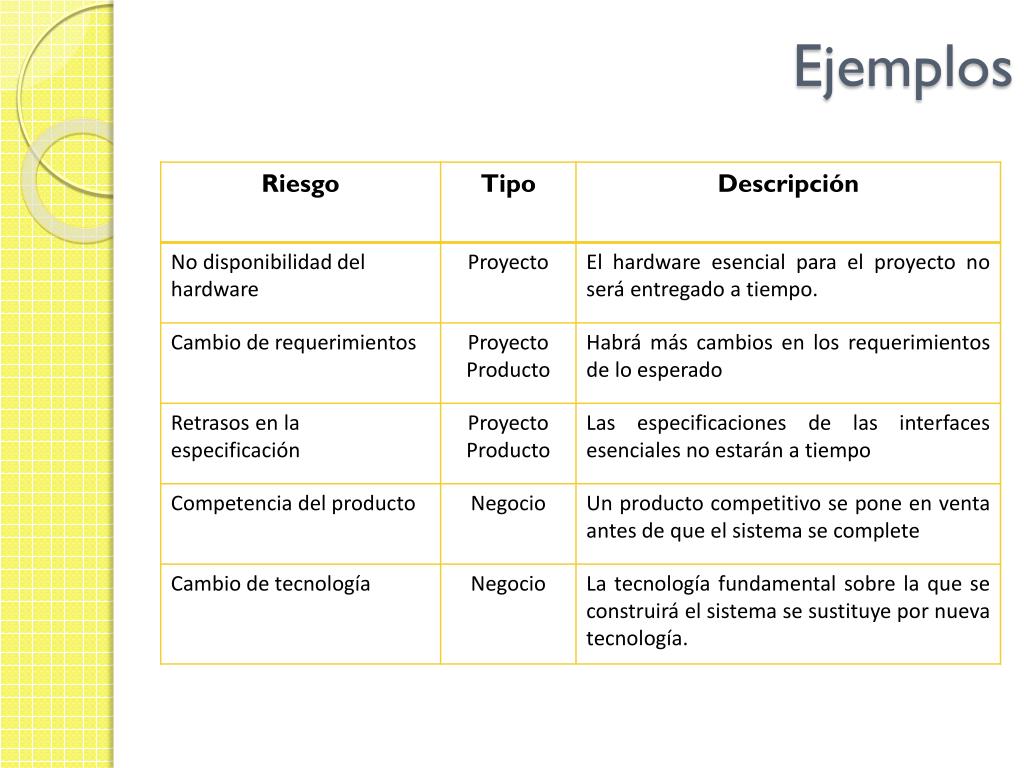 Ejemplos

| Riesgo | Tipo | Descripción |
|---|---|---|
| No disponibilidad del hardware | Proyecto | El hardware esencial para el proyecto no será entregado a tiempo. |
| Cambio de requerimientos | Proyecto Producto | Habrá más cambios en los requerimientos de lo esperado |
| Retrasos en la especificación | Proyecto Producto | Las especificaciones de las interfaces esenciales no estarán a tiempo |
| Competencia del producto | Negocio | Un producto competitivo se pone en venta antes de que el sistema se complete |
| Cambio de tecnología | Negocio | La tecnología fundamental sobre la que se construirá el sistema se sustituye por nueva tecnología. |